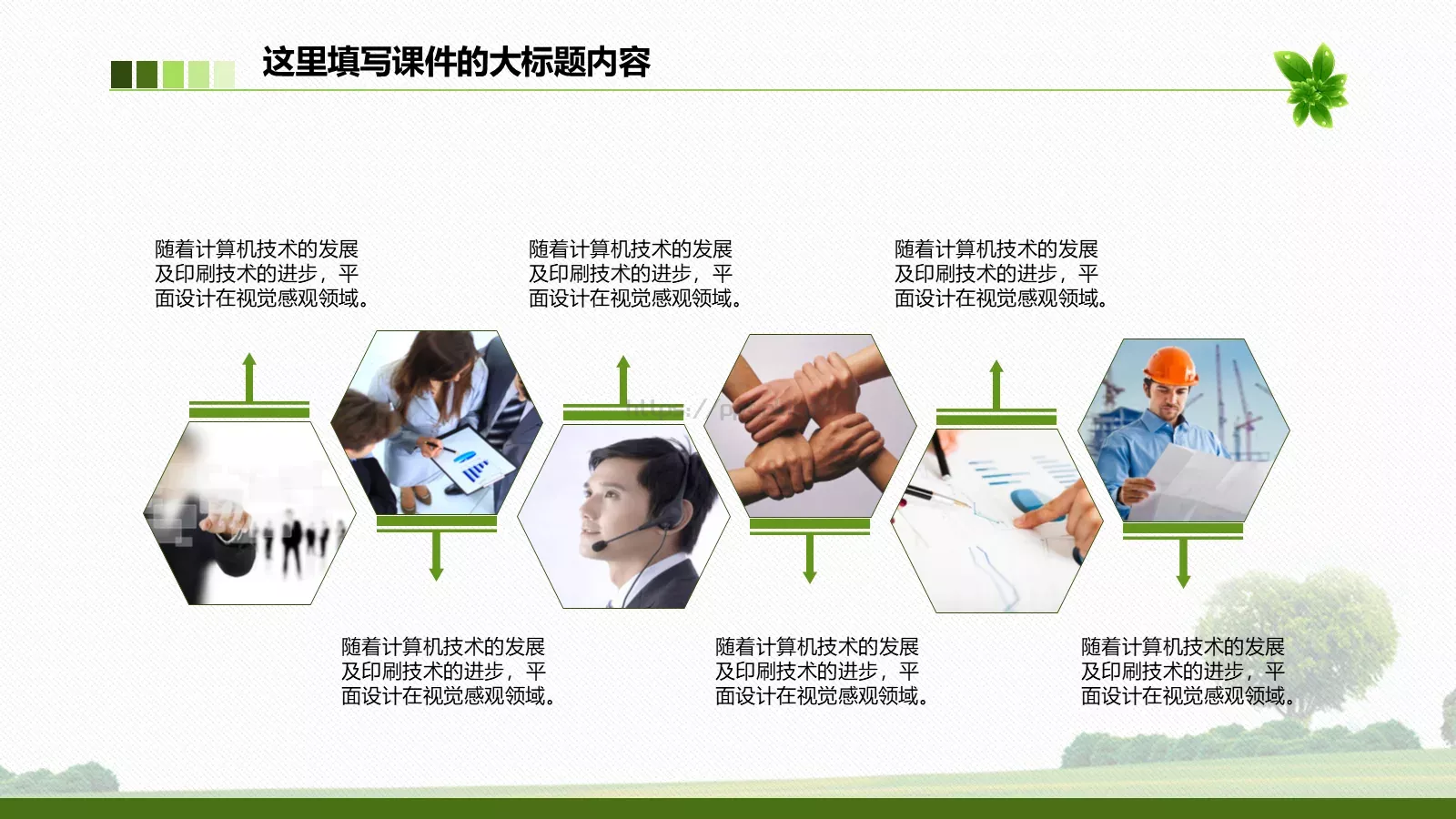 这里填写课件的大标题内容

随着计算机技术的发展及印刷技术的进步，平面设计在视觉感观领域。

随着计算机技术的发展及印刷技术的进步，平面设计在视觉感观领域。

随着计算机技术的发展及印刷技术的进步，平面设计在视觉感观领域。

随着计算机技术的发展及印刷技术的进步，平面设计在视觉感观领域。

随着计算机技术的发展及印刷技术的进步，平面设计在视觉感观领域。

随着计算机技术的发展及印刷技术的进步，平面设计在视觉感观领域。